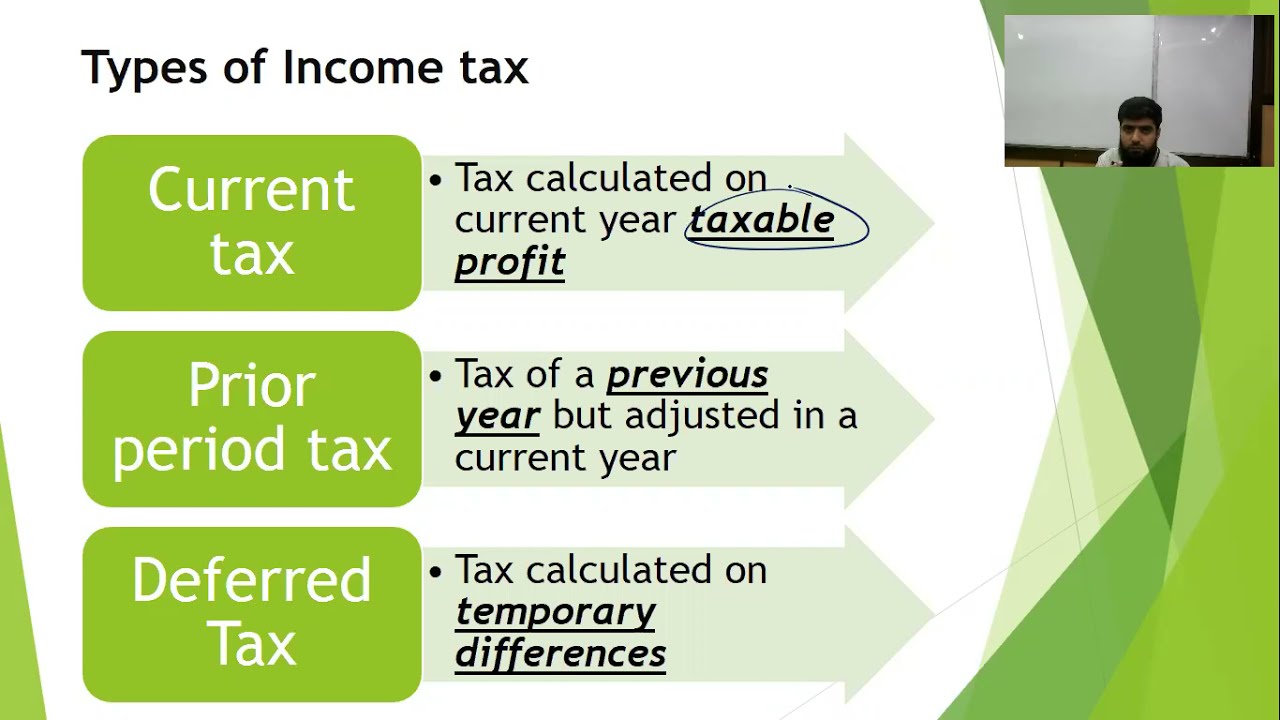 Types of Income tax

Current tax

• Tax calculated on current year taxable profit

Prior period tax

• Tax of a previous year but adjusted in a current year

Deferred Tax

• Tax calculated on temporary differences